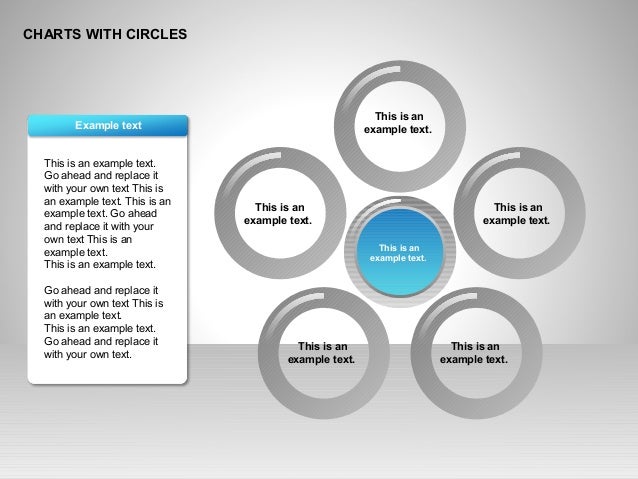 CHARTS WITH CIRCLES

Example text

This is an example text. Go ahead and replace it with your own text This is an example text. This is an example text. Go ahead and replace it with your own text This is an example text.
This is an example text.

Go ahead and replace it with your own text This is an example text.
This is an example text. Go ahead and replace it with your own text.

This is an example text.

This is an example text.

This is an example text.

This is an example text.

This is an example text.

This is an example text.